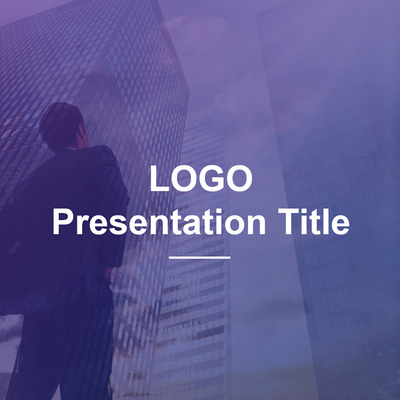 LOGO
Presentation Title